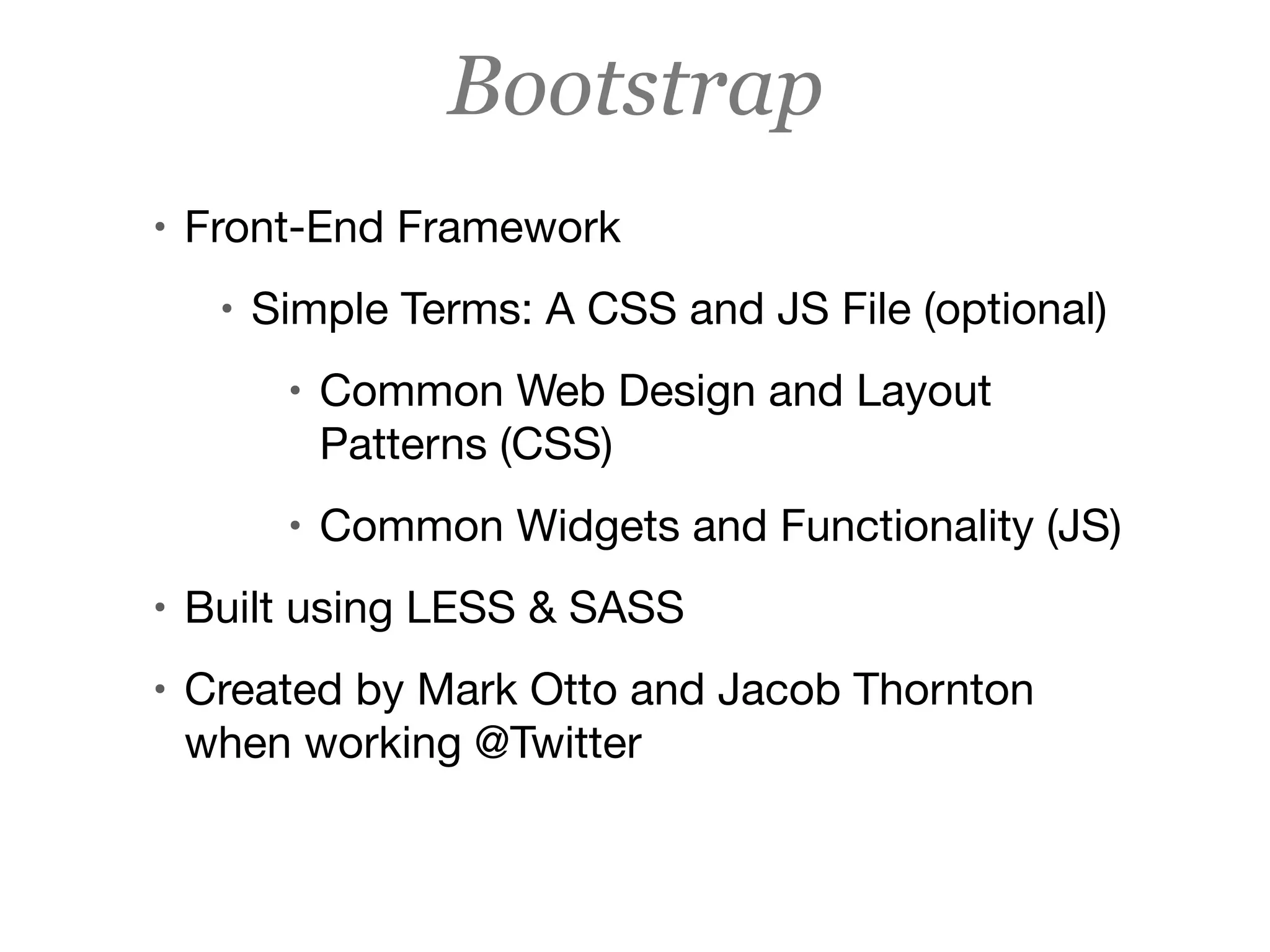 Bootstrap

• Front-End Framework

• Simple Terms: A CSS and JS File (optional)

• Common Web Design and Layout Patterns (CSS)

• Common Widgets and Functionality (JS)

• Built using LESS & SASS

• Created by Mark Otto and Jacob Thornton when working @Twitter